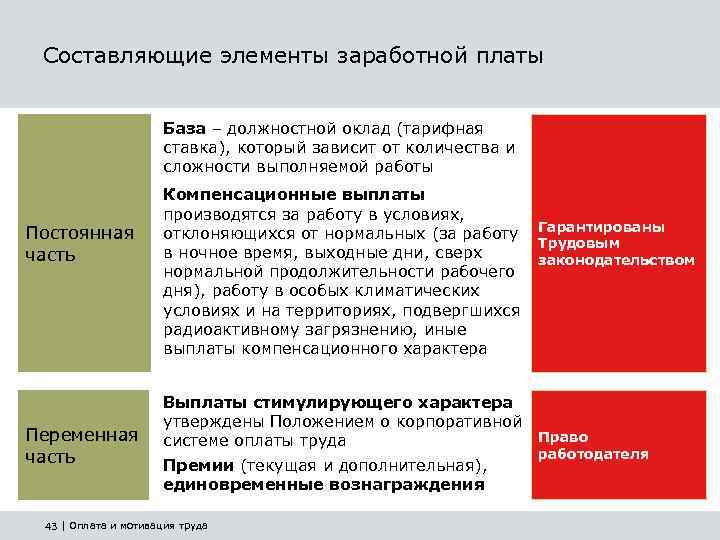 Составляющие элементы заработной платы

Постоянная часть

База – должностной оклад (тарифная ставка), который зависит от количества и сложности выполняемой работы

Компенсационные выплаты производятся за работу в условиях, отклоняющихся от нормальных (за работу в ночное время, выходные дни, сверх нормальной продолжительности рабочего дня), работу в особых климатических условиях и на территориях, подвергшихся радиоактивному загрязнению, иные выплаты компенсационного характера

Гарантированы Трудовым законодательством

Переменная часть

Выплаты стимулирующего характера утверждены Положением о корпоративной системе оплаты труда

Премии (текущая и дополнительная), единовременные вознаграждения

Право работодателя

43 | Оплата и мотивация труда